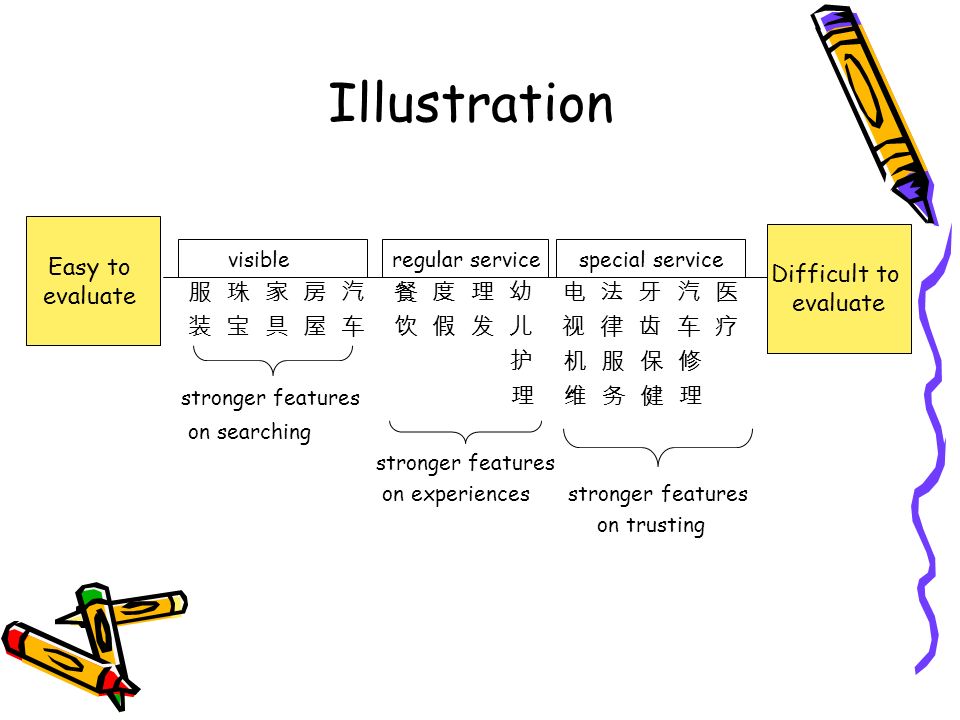 Illustration

Easy to evaluate

visible

服装 珠宝 家具 房屋 汽车

stronger features on searching

regular service

餐饮 度假 理发 幼儿护理

stronger features on experiences

special service

电视机维 法律服务 牙齿保健 汽车修理 医疗

stronger features on trusting

Difficult to evaluate